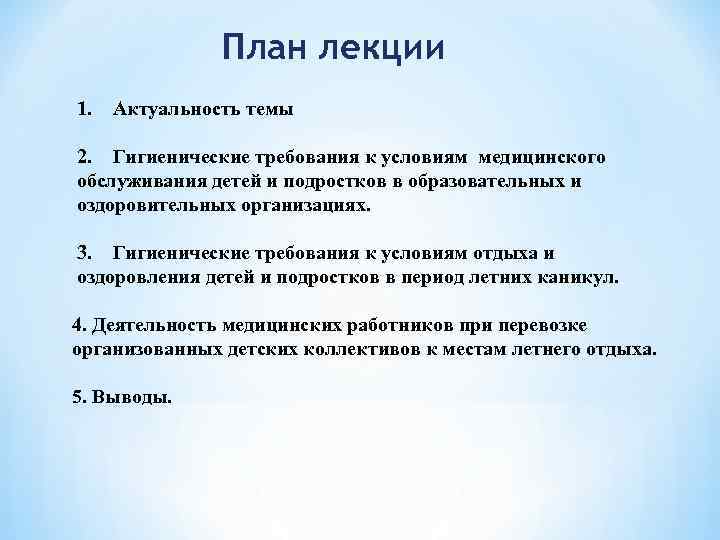 План лекции

1. Актуальность темы

2. Гигиенические требования к условиям медицинского обслуживания детей и подростков в образовательных и оздоровительных организациях.

3. Гигиенические требования к условиям отдыха и оздоровления детей и подростков в период летних каникул.

4. Деятельность медицинских работников при перевозке организованных детских коллективов к местам летнего отдыха.

5. Выводы.